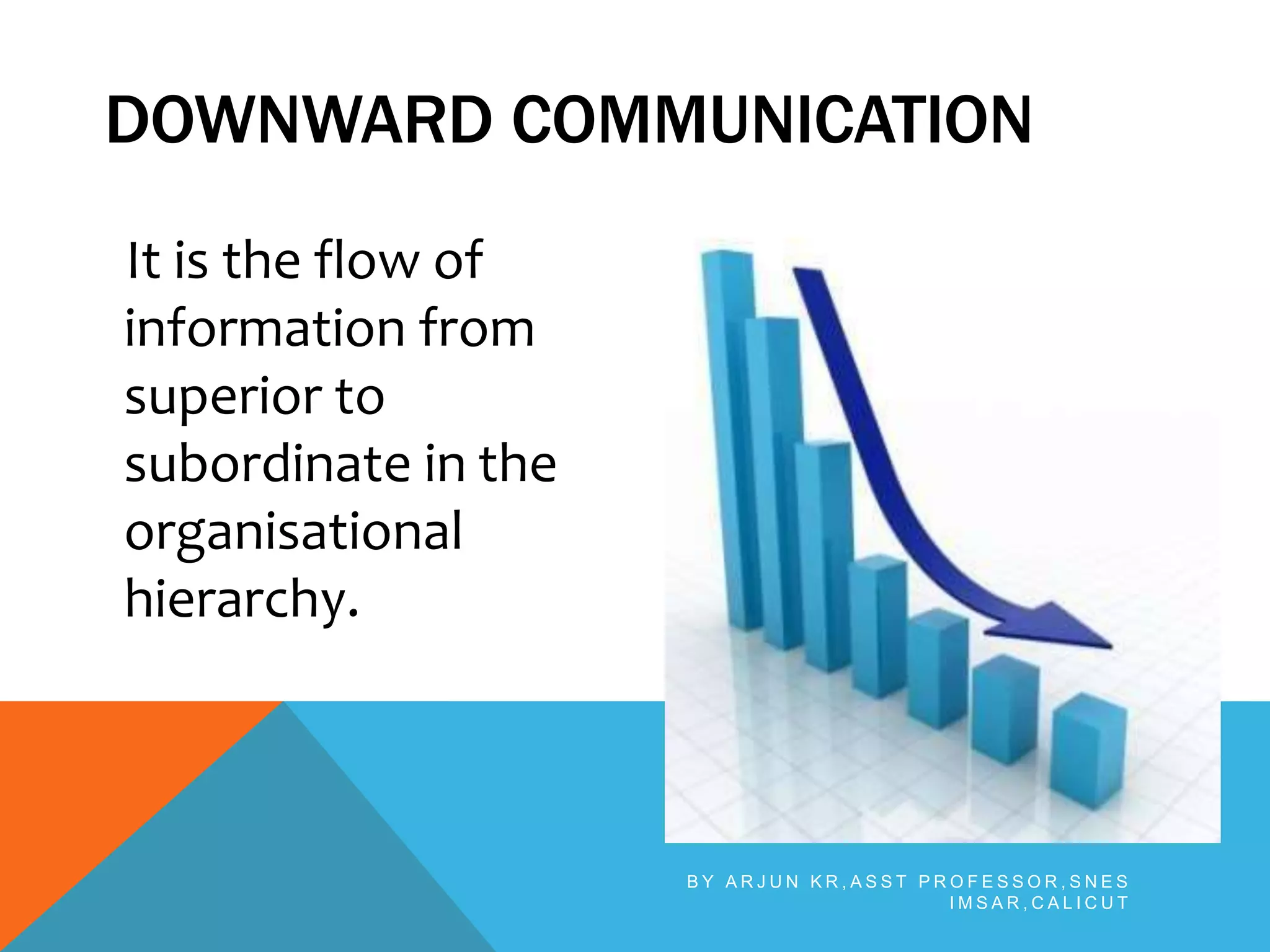 DOWNWARD COMMUNICATION

It is the flow of information from superior to subordinate in the organisational hierarchy.

BY ARJUN KR,ASST PROFESSOR,SNES IMSAR,CALICUT